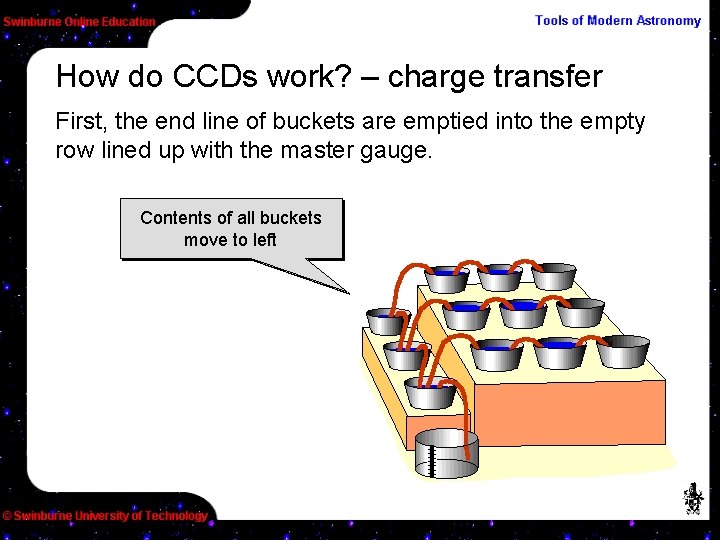 Swinburne Online Education

Tools of Modern Astronomy

How do CCDs work? – charge transfer

First, the end line of buckets are emptied into the empty row lined up with the master gauge.

Contents of all buckets move to left

© Swinburne University of Technology